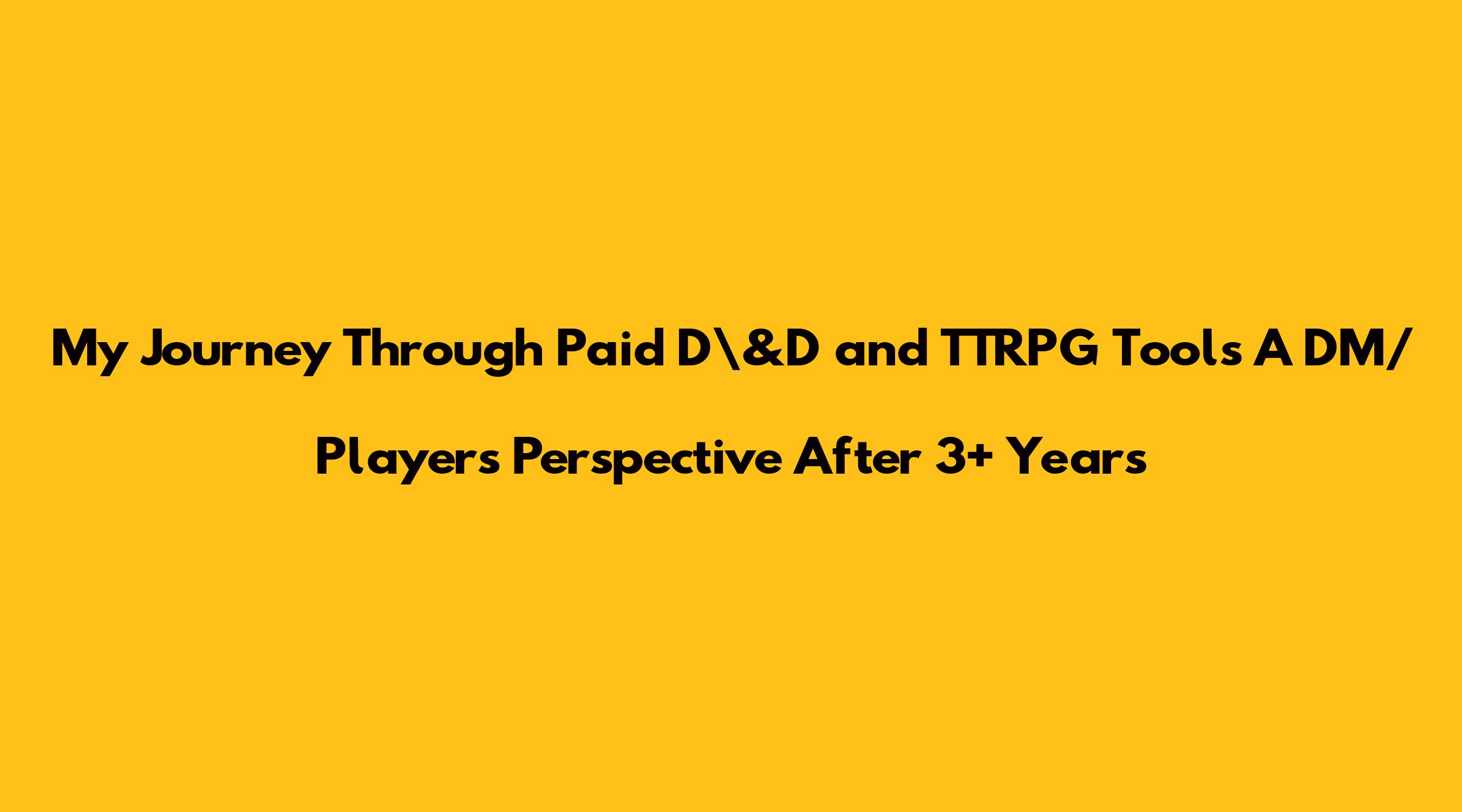 My Journey Through Paid D\&D and TTRPG Tools A DM/Players Perspective After 3+ Years